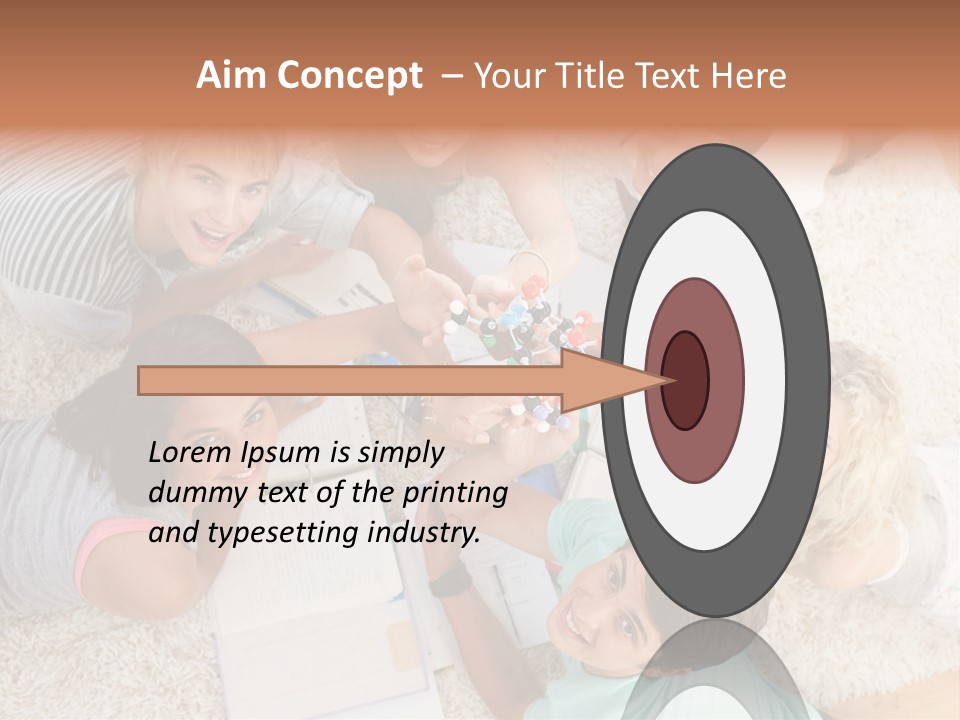 Aim Concept – Your Title Text Here

Lorem Ipsum is simply dummy text of the printing and typesetting industry.